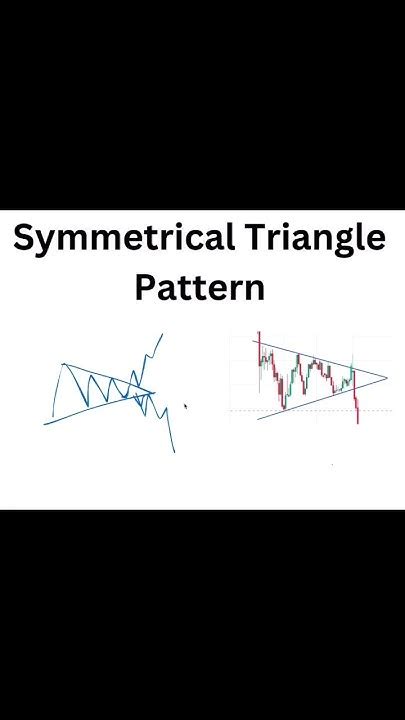 Symmetrical Triangle Pattern